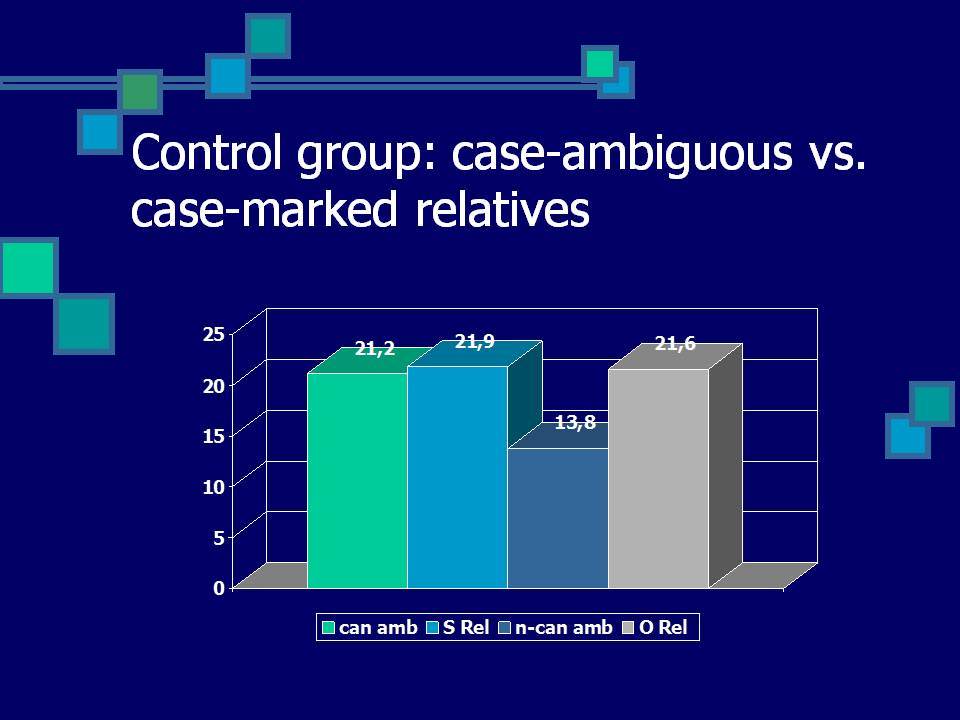 Control group: case-ambiguous vs. case-marked relatives

25
20
15
10
5
0

21,2
21,9
13,8
21,6

can amb
S Rel
n-can amb
O Rel